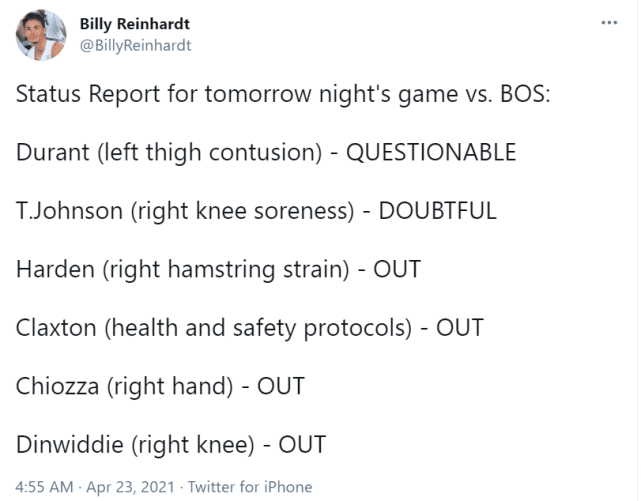 Billy Reinhardt
@BillyReinhardt

...

Status Report for tomorrow night's game vs. BOS:

Durant (left thigh contusion) - QUESTIONABLE

T.Johnson (right knee soreness) - DOUBTFUL

Harden (right hamstring strain) - OUT

Claxton (health and safety protocols) - OUT

Chiozza (right hand) - OUT

Dinwiddie (right knee) - OUT

4:55 AM · Apr 23, 2021 · Twitter for iPhone